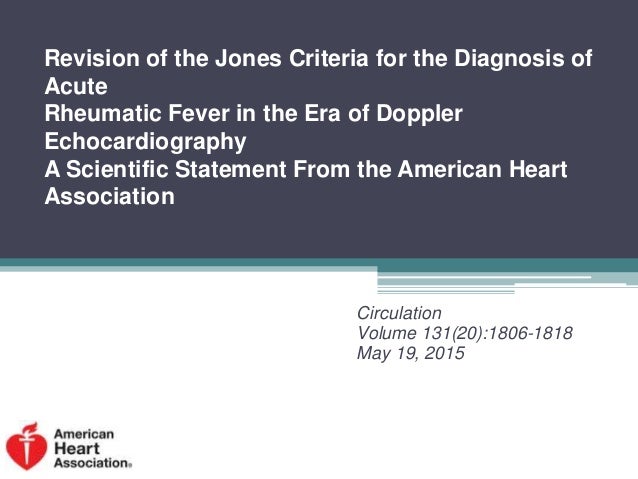 Revision of the Jones Criteria for the Diagnosis of Acute
Rheumatic Fever in the Era of Doppler Echocardiography
A Scientific Statement From the American Heart Association

Circulation
Volume 131(20):1806-1818
May 19, 2015

American Heart Association®